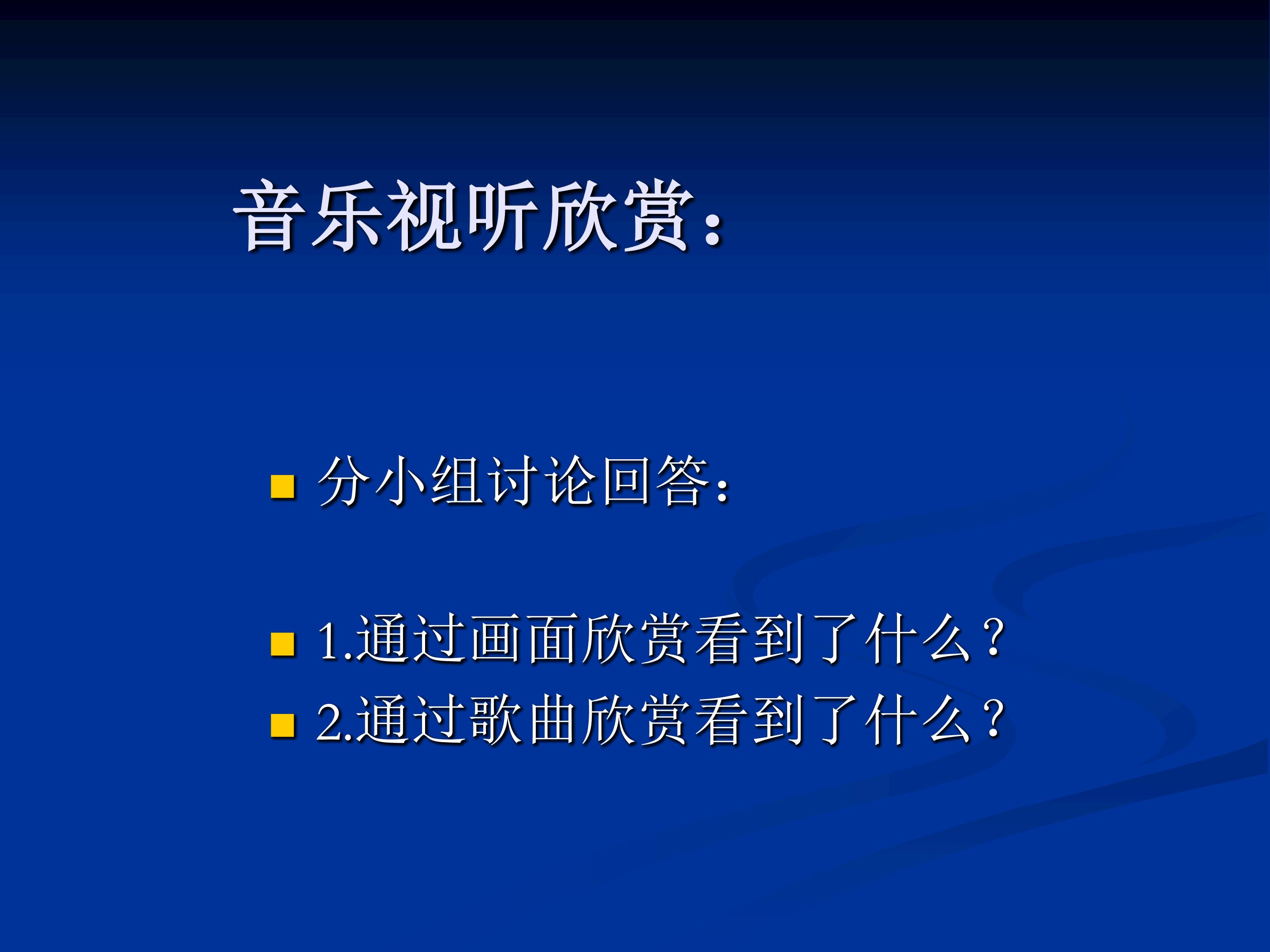 音乐视听欣赏：

• 分小组讨论回答：

• 1.通过画面欣赏看到了什么？
• 2.通过歌曲欣赏看到了什么？